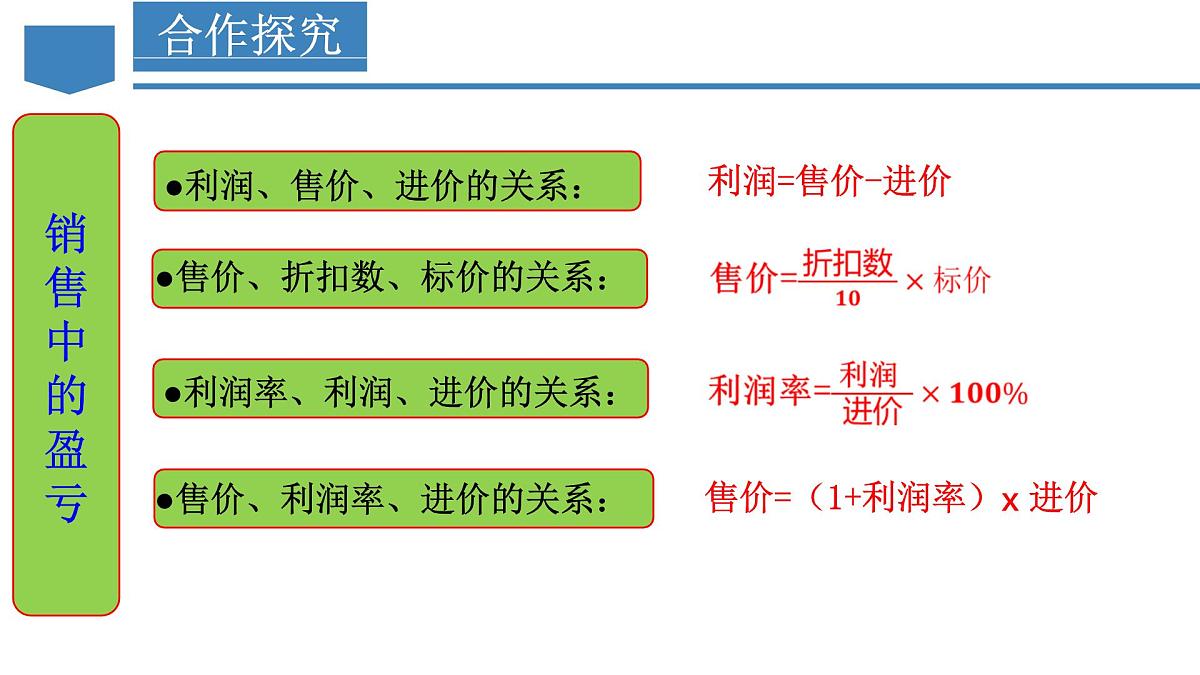 合作探究

销售中的盈亏

●利润、售价、进价的关系：

利润=售价−进价

●售价、折扣数、标价的关系：

售价=$\frac{折扣数}{10}$ × 标价

●利润率、利润、进价的关系：

利润率=$\frac{利润}{进价}$ × 100%

●售价、利润率、进价的关系：

售价=（1+利润率）x 进价